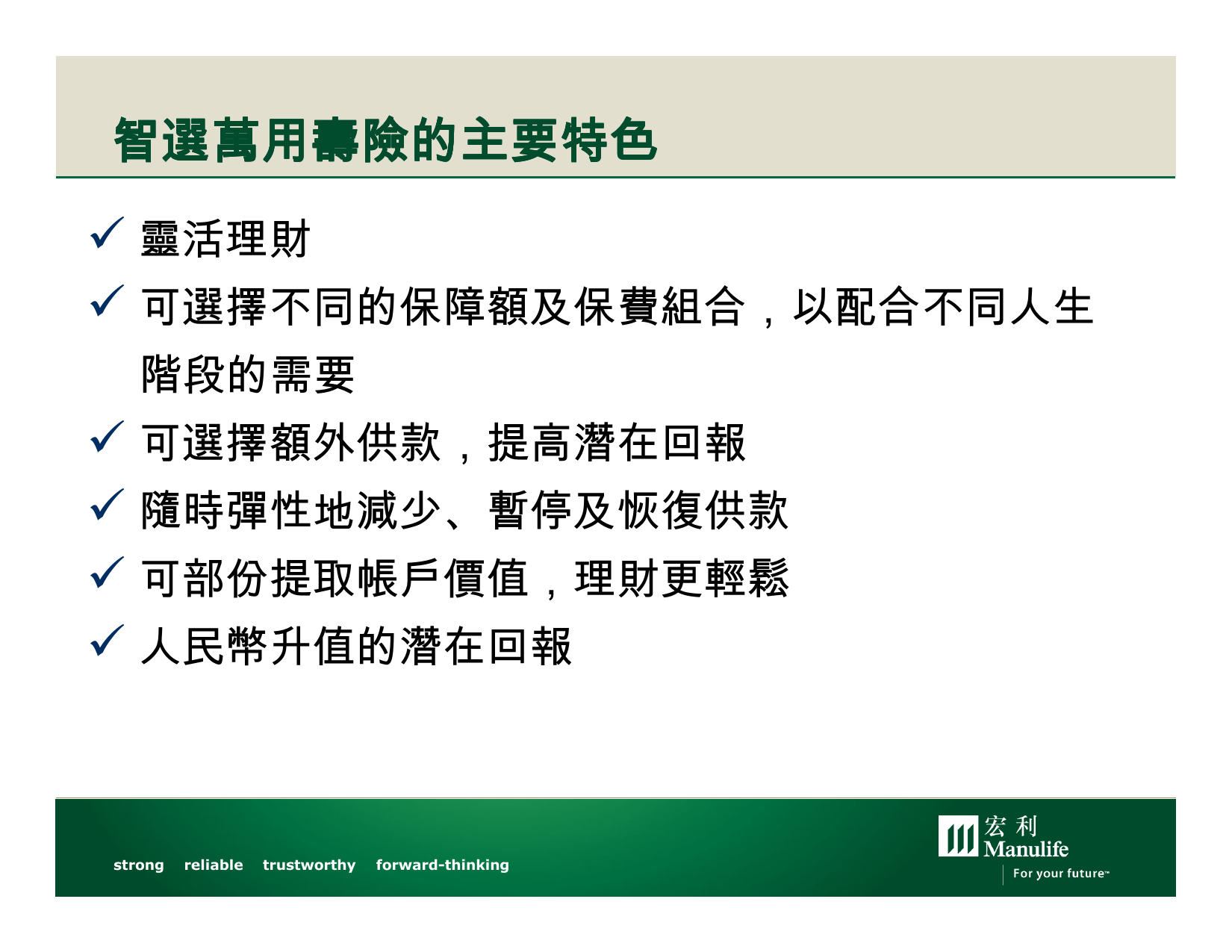 智選萬用壽險的主要特色

✓ 靈活理財

✓ 可選擇不同的保障額及保費組合，以配合不同人生階段的需要

✓ 可選擇額外供款，提高潛在回報

✓ 隨時彈性地減少、暫停及恢復供款

✓ 可部份提取帳戶價值，理財更輕鬆

✓ 人民幣升值的潛在回報

strong reliable trustworthy forward-thinking

宏利 Manulife

For your future™